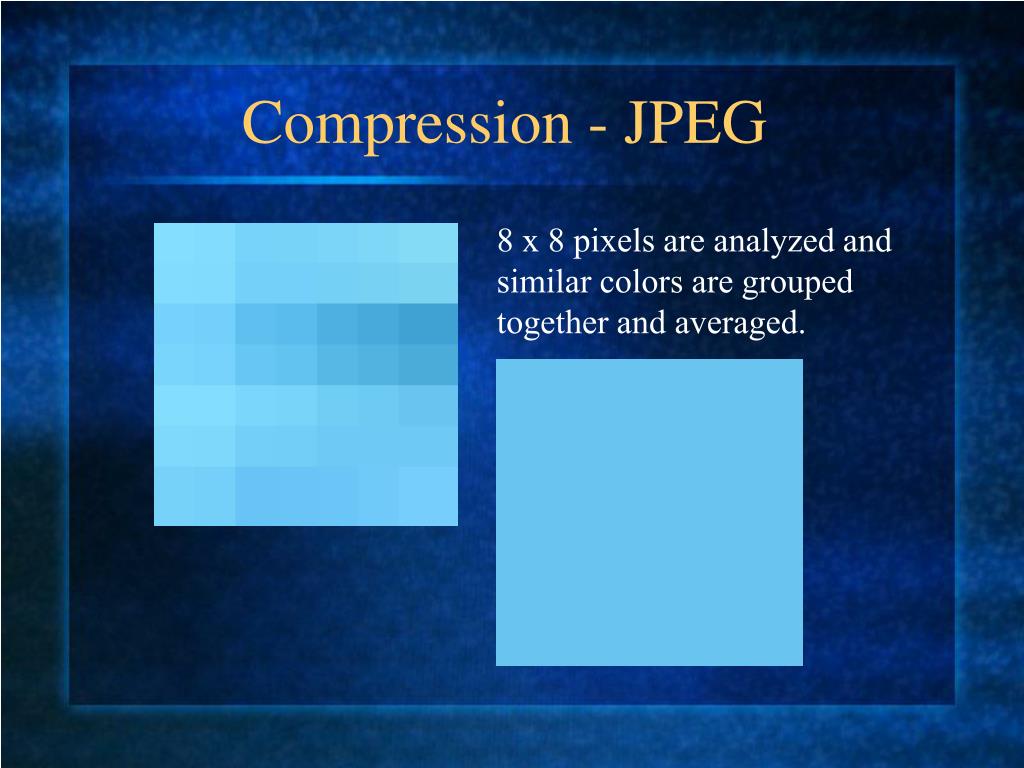 Compression - JPEG

8 x 8 pixels are analyzed and similar colors are grouped together and averaged.